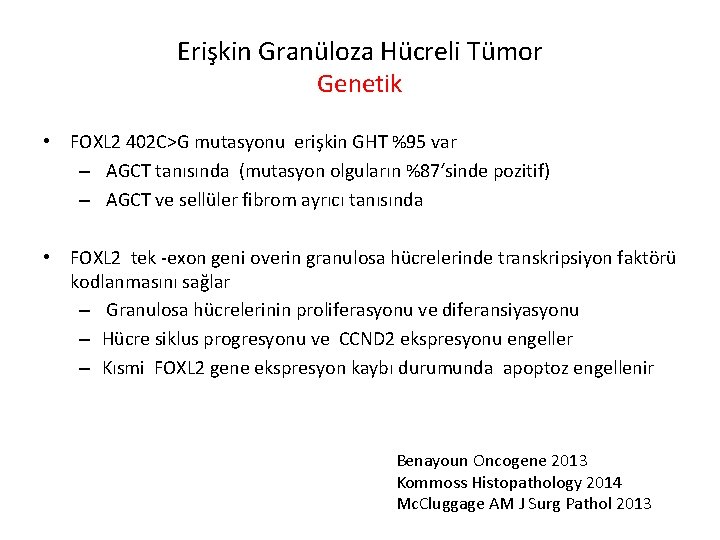 Erişkin Granüloza Hücreli Tümor
Genetik

• FOXL2 402C>G mutasyonu erişkin GHT %95 var
– AGCT tanısında (mutasyon olguların %87'sinde pozitif)
– AGCT ve sellüler fibrom ayrıcı tanısında

• FOXL2 tek -exon geni overin granulosa hücrelerinde transkripsiyon faktörü kodlanmasını sağlar
– Granulosa hücrelerinin proliferasyonu ve diferansiyasyonu
– Hücre siklus progresyonu ve CCND2 ekspresyonu engeller
– Kısmi FOXL2 gene ekspresyon kaybı durumunda apoptoz engellenir

Benayoun Oncogene 2013
Kommoss Histopathology 2014
McCluggage AM J Surg Pathol 2013